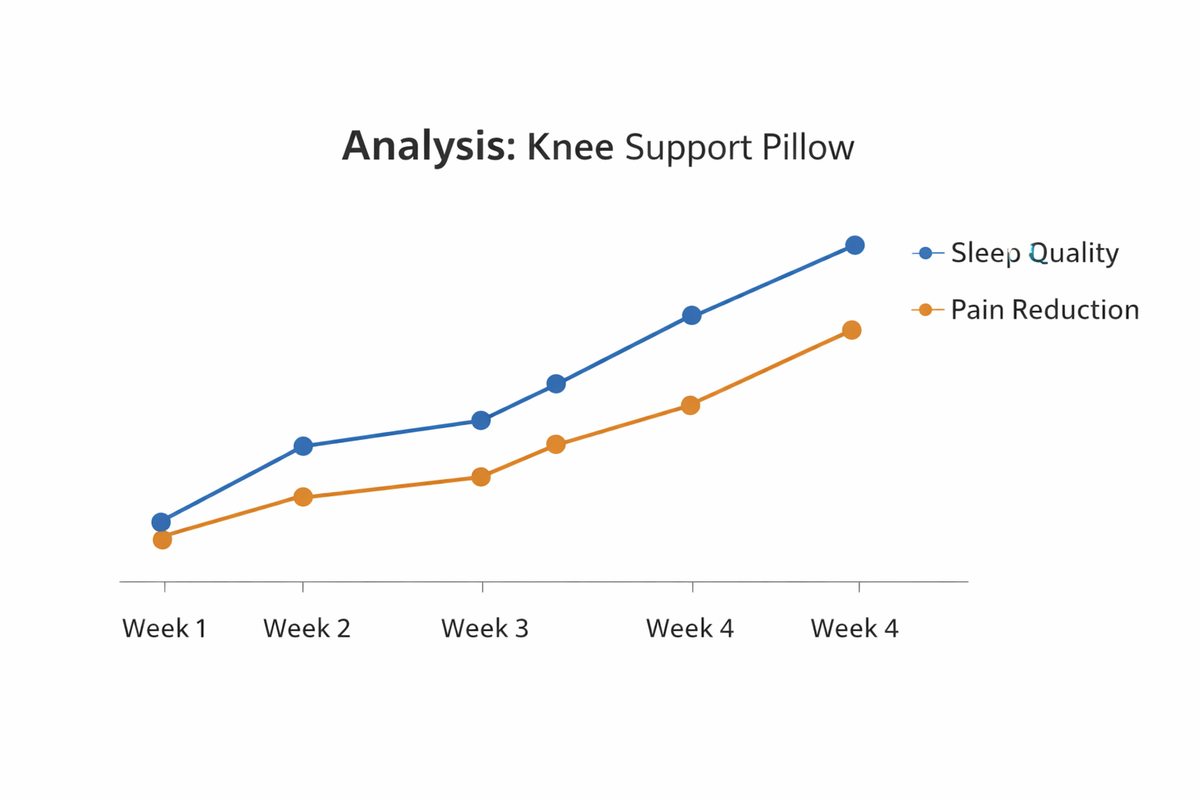 Analysis: Knee Support Pillow

Sleep Quality
Pain Reduction

Week 1
Week 2
Week 3
Week 4
Week 4